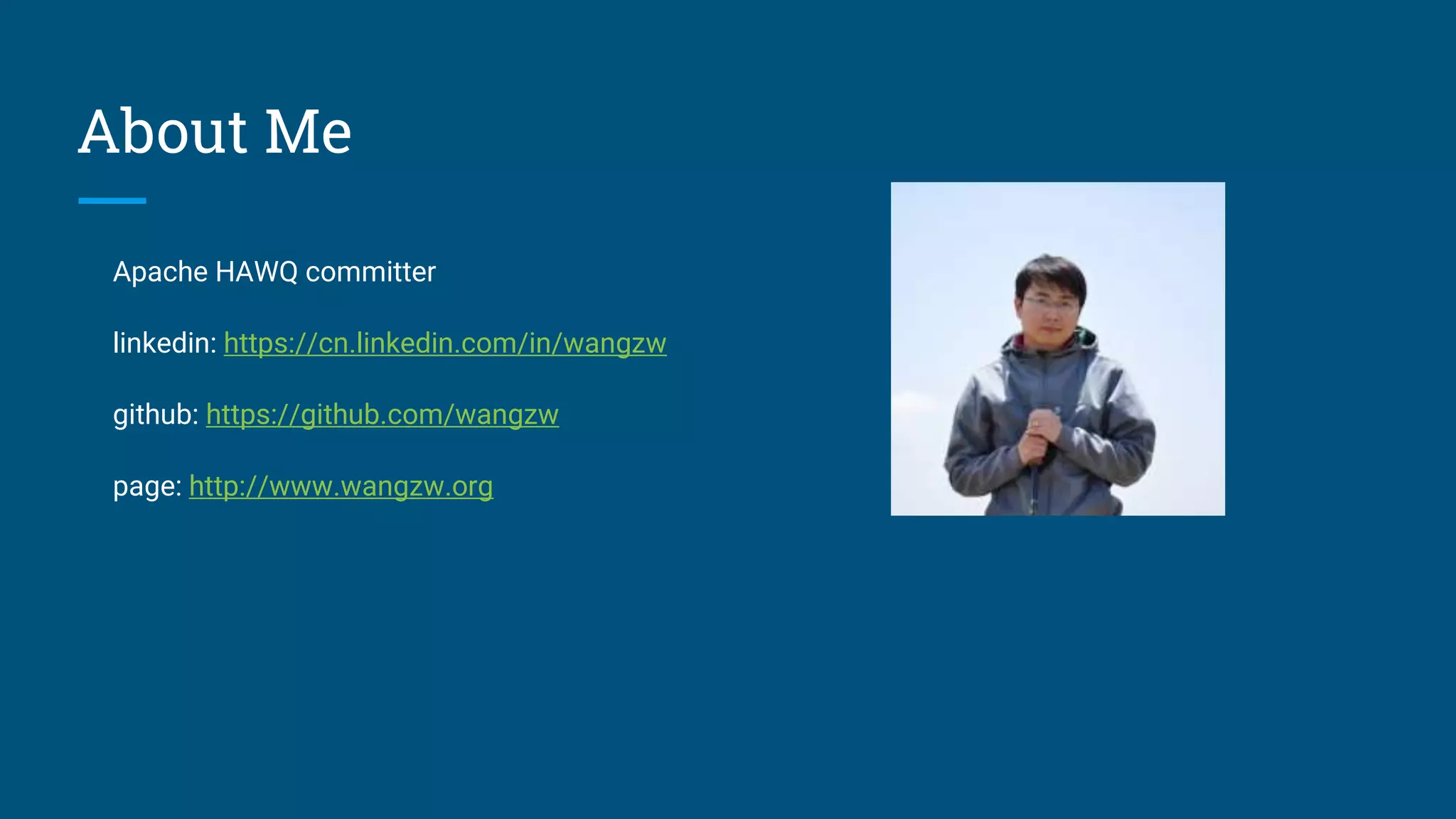 About Me

Apache HAWQ committer

linkedin: https://cn.linkedin.com/in/wangzw

github: https://github.com/wangzw

page: http://www.wangzw.org